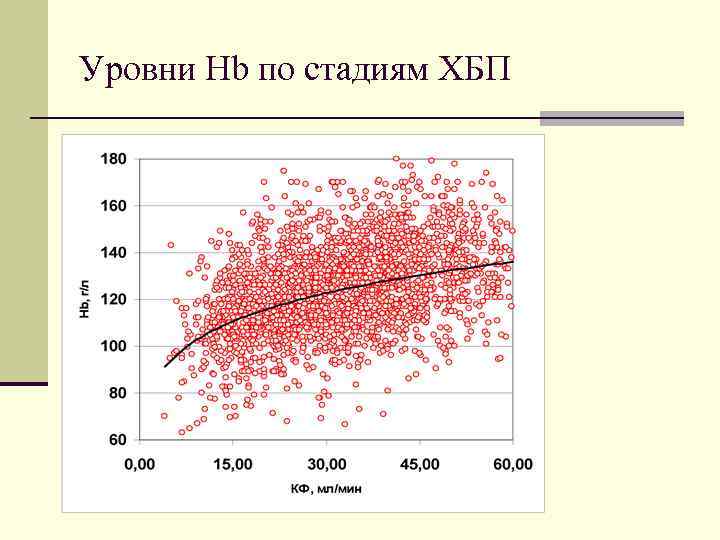 Уровни Hb по стадиям ХБП

180
160
140
120
100
80
60

Hb, г/л

0,00
15,00
30,00
45,00
60,00

КФ, мл/мин